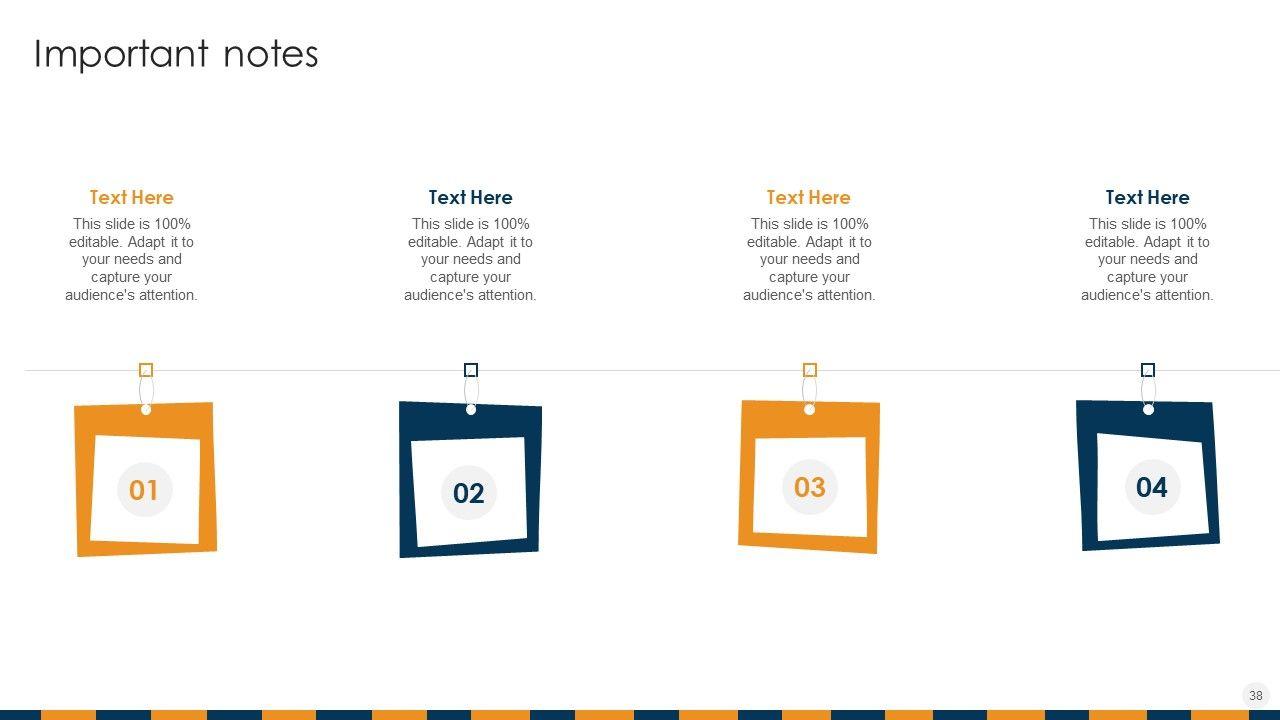 Important notes

Text Here
This slide is 100% editable. Adapt it to your needs and capture your audience's attention.

Text Here
This slide is 100% editable. Adapt it to your needs and capture your audience's attention.

Text Here
This slide is 100% editable. Adapt it to your needs and capture your audience's attention.

Text Here
This slide is 100% editable. Adapt it to your needs and capture your audience's attention.

01

02

03

04

38